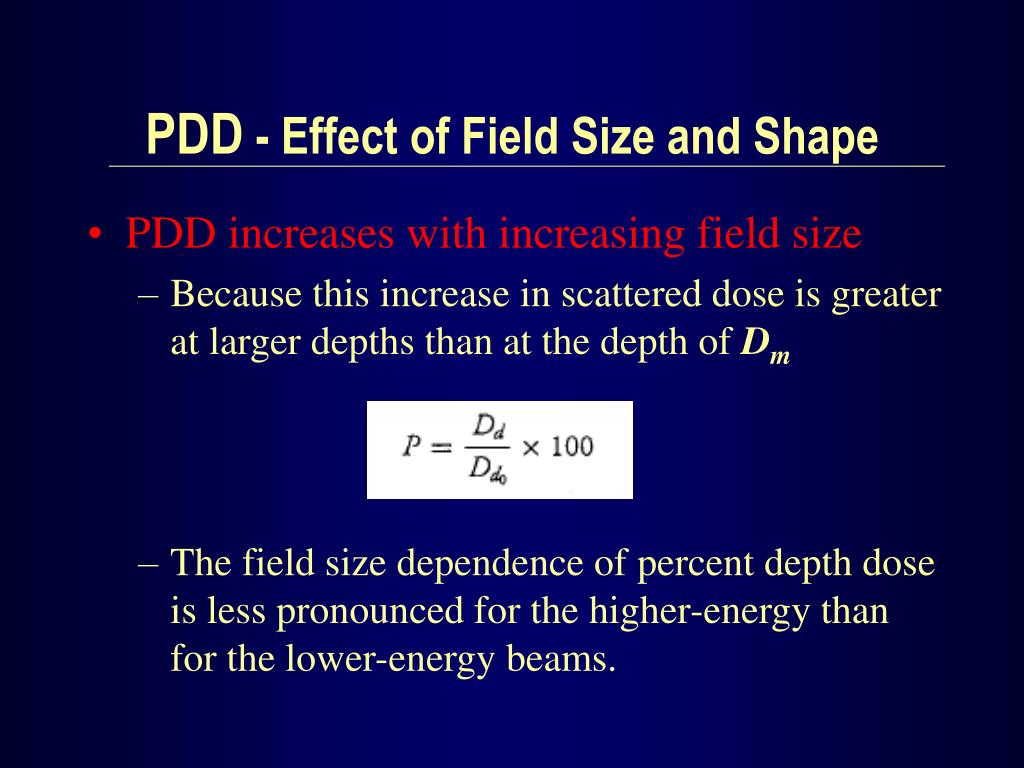 PDD - Effect of Field Size and Shape

• PDD increases with increasing field size

– Because this increase in scattered dose is greater at larger depths than at the depth of $D_m$

$P = \frac{D_d}{D_{d_0}} \times 100$

– The field size dependence of percent depth dose is less pronounced for the higher-energy than for the lower-energy beams.